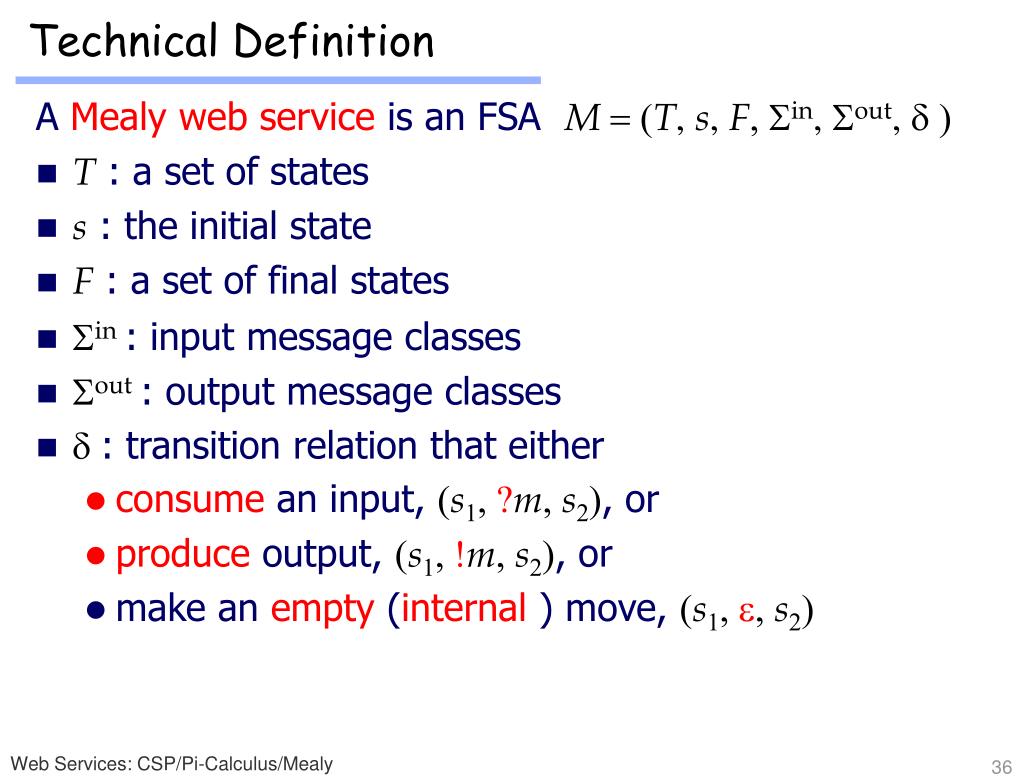 Technical Definition

A Mealy web service is an FSA $M = (T, s, F, \Sigma^{in}, \Sigma^{out}, \delta)$

- $T$ : a set of states
- $s$ : the initial state
- $F$ : a set of final states
- $\Sigma^{in}$ : input message classes
- $\Sigma^{out}$ : output message classes
- $\delta$ : transition relation that either
  - consume an input, $(s_1, ?m, s_2)$, or
  - produce output, $(s_1, !m, s_2)$, or
  - make an empty (internal ) move, $(s_1, \varepsilon, s_2)$

Web Services: CSP/Pi-Calculus/Mealy

36